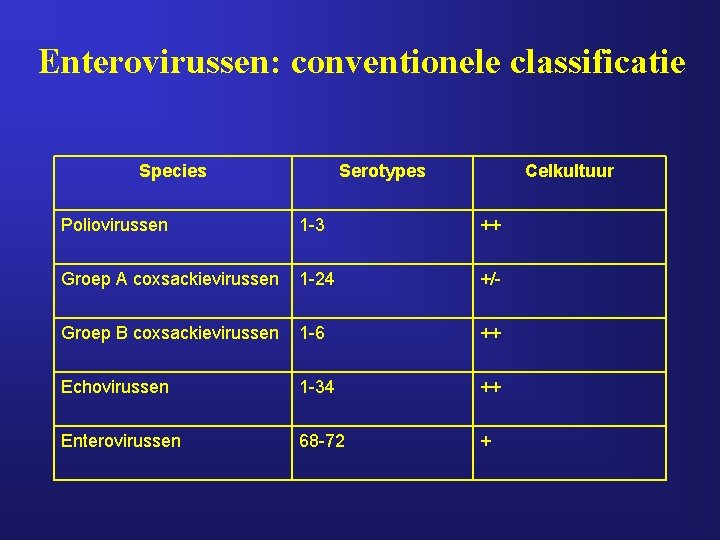 Enterovirussen: conventionele classificatie

| Species | Serotypes | Celkultuur |
|---|---|---|
| Poliovirussen | 1-3 | ++ |
| Groep A coxsackievirussen | 1-24 | +/- |
| Groep B coxsackievirussen | 1-6 | ++ |
| Echovirussen | 1-34 | ++ |
| Enterovirussen | 68-72 | + |